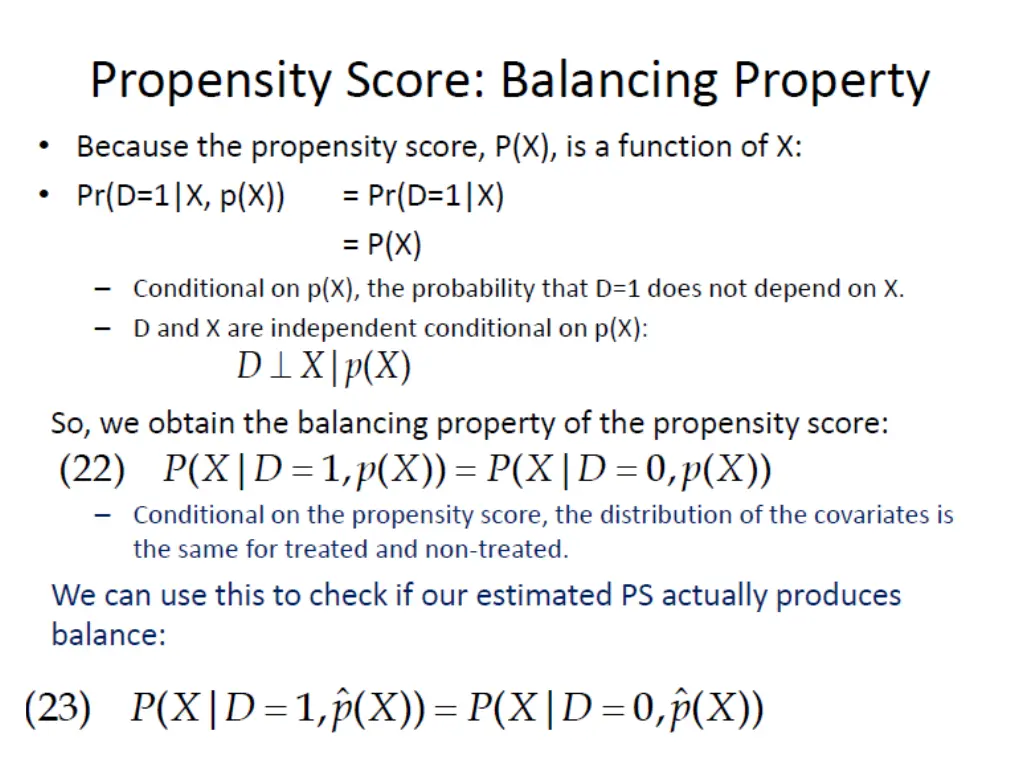 Propensity Score: Balancing Property

• Because the propensity score, P(X), is a function of X:
• Pr(D=1|X, p(X)) = Pr(D=1|X)
= P(X)
– Conditional on p(X), the probability that D=1 does not depend on X.
– D and X are independent conditional on p(X):
$D \perp X \mid p(X)$

So, we obtain the balancing property of the propensity score:
(22) $P(X \mid D=1, p(X)) = P(X \mid D=0, p(X))$
– Conditional on the propensity score, the distribution of the covariates is the same for treated and non-treated.

We can use this to check if our estimated PS actually produces balance:

(23) $P(X \mid D=1, \hat{p}(X)) = P(X \mid D=0, \hat{p}(X))$